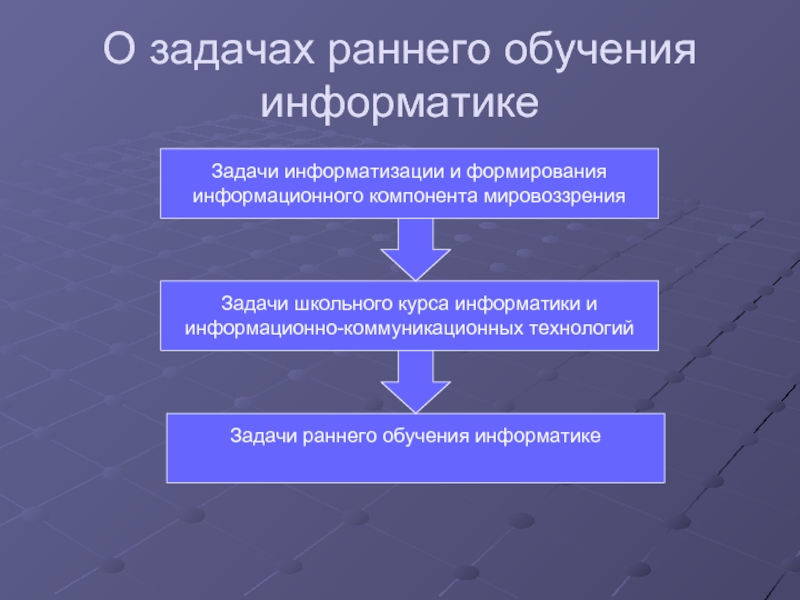 О задачах раннего обучения информатике

Задачи информатизации и формирования информационного компонента мировоззрения

Задачи школьного курса информатики и информационно-коммуникационных технологий

Задачи раннего обучения информатике